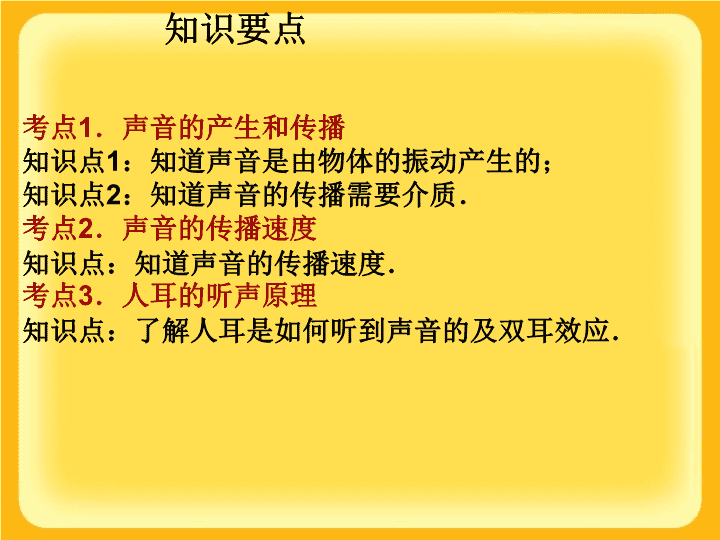 知识要点

考点1．声音的产生和传播
知识点1：知道声音是由物体的振动产生的；
知识点2：知道声音的传播需要介质．
考点2．声音的传播速度
知识点：知道声音的传播速度．
考点3．人耳的听声原理
知识点：了解人耳是如何听到声音的及双耳效应．